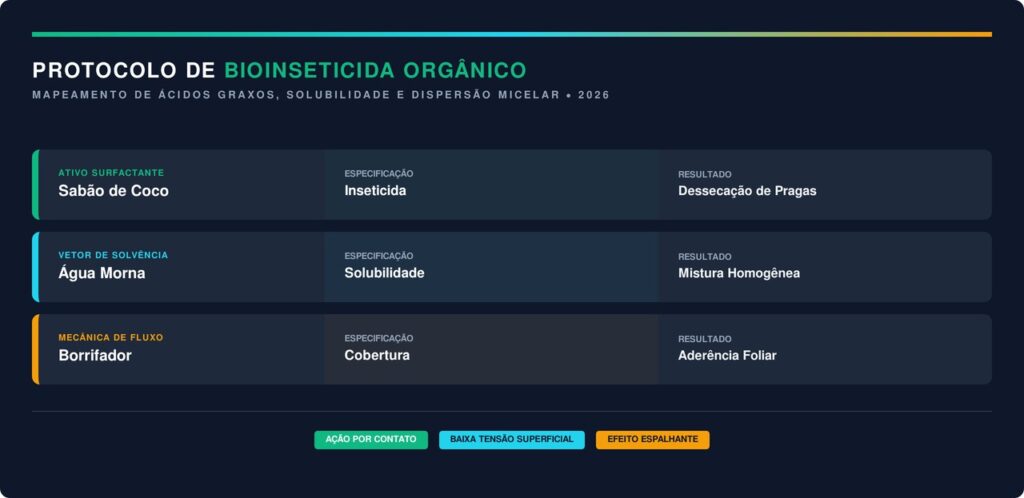 PROTOCOLO DE BIOINSETICIDA ORGÂNICO
MAPEAMENTO DE ÁCIDOS GRAXOS, SOLUBILIDADE E DISPERSÃO MICELAR • 2026

ATIVO SURFACTANTE
Sabão de Coco

ESPECIFICAÇÃO
Inseticida

RESULTADO
Dessecação de Pragas

VETOR DE SOLVÊNCIA
Água Morna

ESPECIFICAÇÃO
Solubilidade

RESULTADO
Mistura Homogênea

MECÂNICA DE FLUXO
Borrifador

ESPECIFICAÇÃO
Cobertura

RESULTADO
Aderência Foliar

AÇÃO POR CONTATO
BAIXA TENSÃO SUPERFICIAL
EFEITO ESPALHANTE